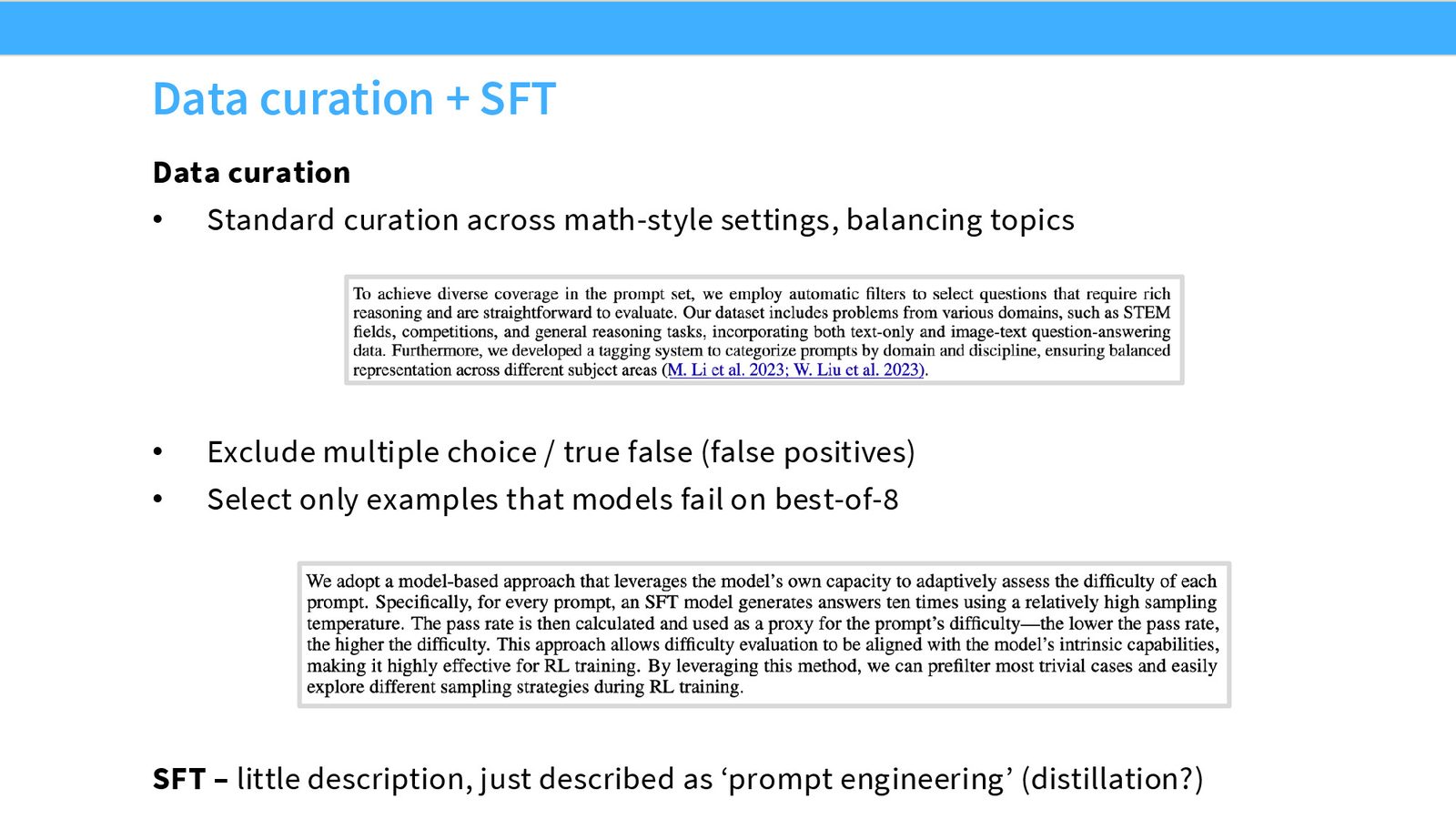 Data curation + SFT

Data curation

• Standard curation across math-style settings, balancing topics

To achieve diverse coverage in the prompt set, we employ automatic filters to select questions that require rich reasoning and are straightforward to evaluate. Our dataset includes problems from various domains, such as STEM fields, competitions, and general reasoning tasks, incorporating both text-only and image-text question-answering data. Furthermore, we developed a tagging system to categorize prompts by domain and discipline, ensuring balanced representation across different subject areas (M. Li et al. 2023; W. Liu et al. 2023).

• Exclude multiple choice / true false (false positives)
• Select only examples that models fail on best-of-8

We adopt a model-based approach that leverages the model's own capacity to adaptively assess the difficulty of each prompt. Specifically, for every prompt, an SFT model generates answers ten times using a relatively high sampling temperature. The pass rate is then calculated and used as a proxy for the prompt's difficulty—the lower the pass rate, the higher the difficulty. This approach allows difficulty evaluation to be aligned with the model's intrinsic capabilities, making it highly effective for RL training. By leveraging this method, we can prefilter most trivial cases and easily explore different sampling strategies during RL training.

SFT – little description, just described as 'prompt engineering' (distillation?)